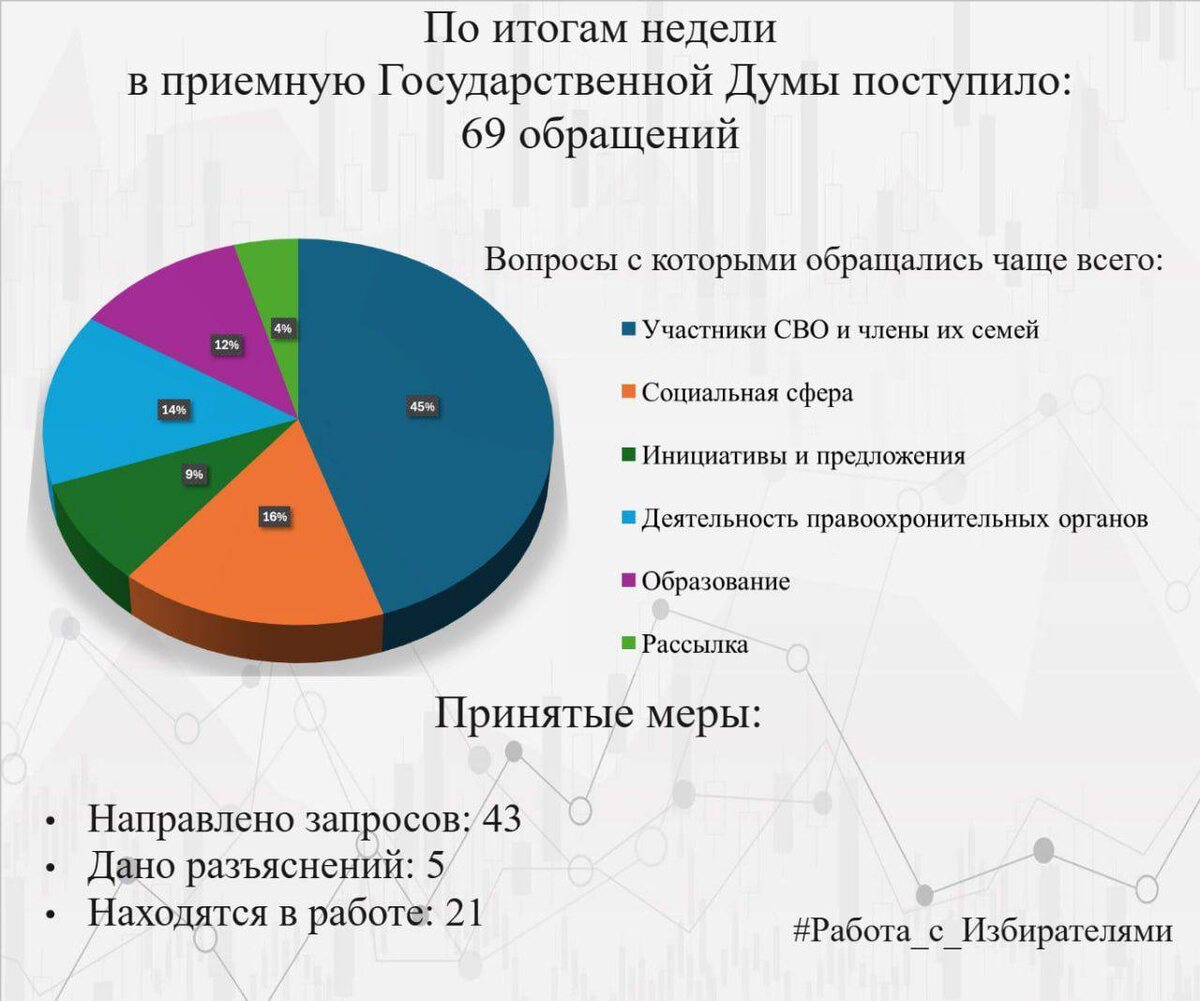 По итогам недели
в приемную Государственной Думы поступило:
69 обращений

Вопросы с которыми обращались чаще всего:

45%
16%
9%
14%
12%
4%

Участники СВО и члены их семей
Социальная сфера
Инициативы и предложения
Деятельность правоохронительных органов
Образование
Рассылка

Принятые меры:

• Направлено запросов: 43
• Дано разъяснений: 5
• Находятся в работе: 21

#Работа_с_Избирателями